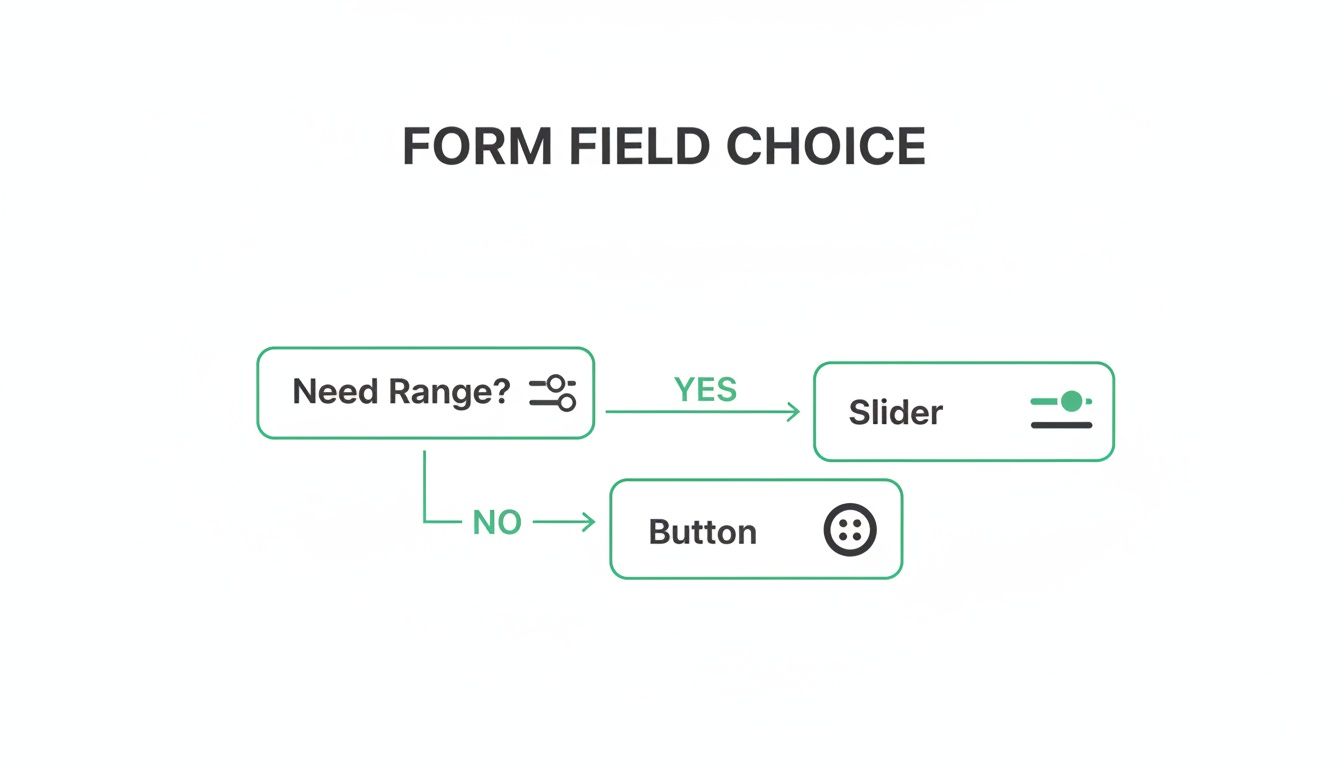 FORM FIELD CHOICE

Need Range?

YES

Slider

NO

Button